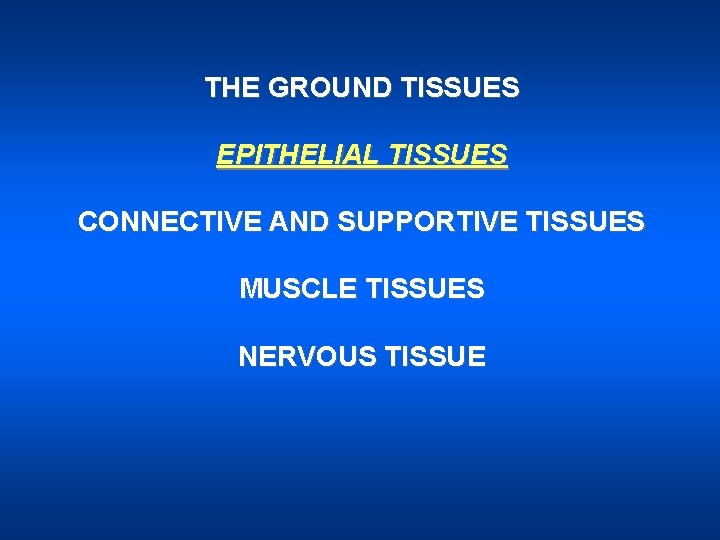 THE GROUND TISSUES

EPITHELIAL TISSUES

CONNECTIVE AND SUPPORTIVE TISSUES

MUSCLE TISSUES

NERVOUS TISSUE